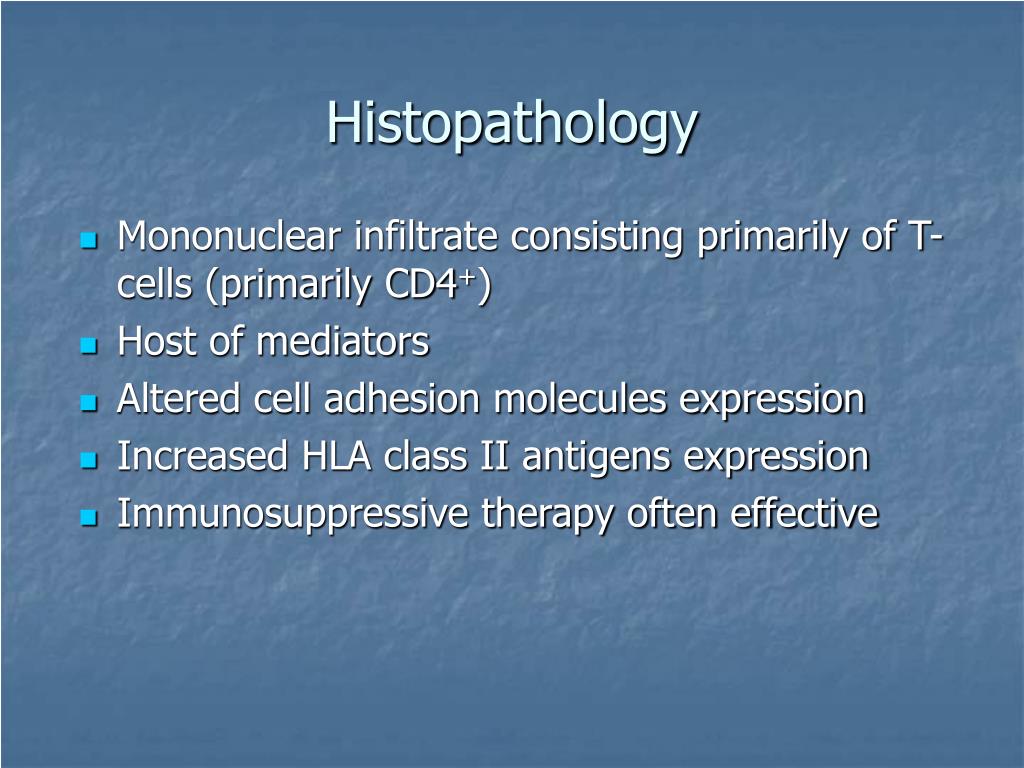 Histopathology

- Mononuclear infiltrate consisting primarily of T-cells (primarily CD4$^+$)
- Host of mediators
- Altered cell adhesion molecules expression
- Increased HLA class II antigens expression
- Immunosuppressive therapy often effective